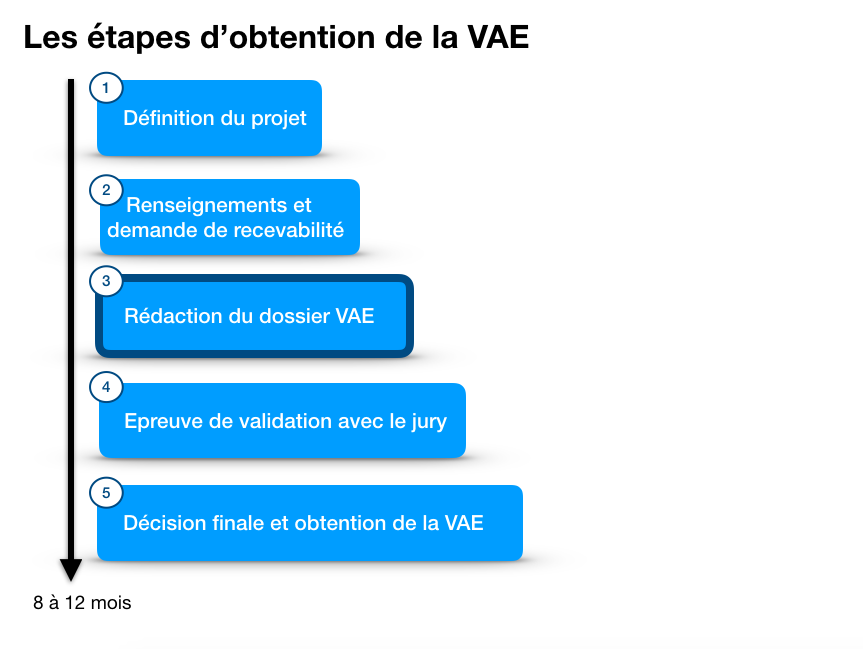 Les étapes d’obtention de la VAE

1
Définition du projet

2
Renseignements et demande de recevabilité

3
Rédaction du dossier VAE

4
Epreuve de validation avec le jury

5
Décision finale et obtention de la VAE

8 à 12 mois